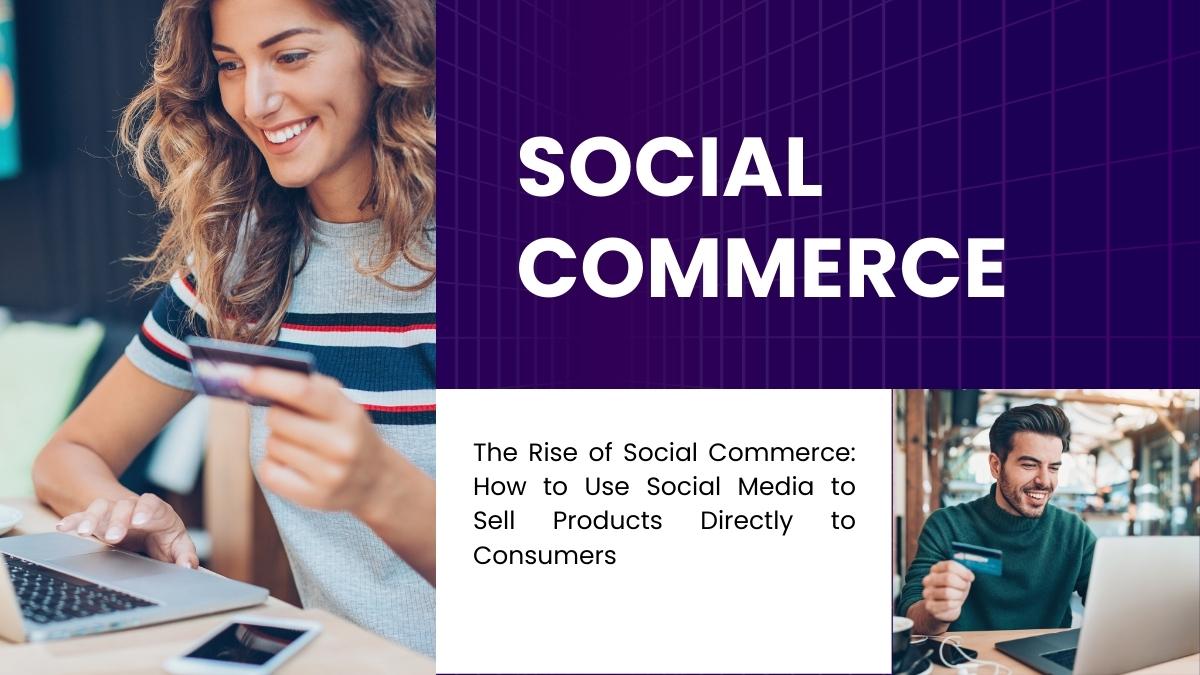 SOCIAL COMMERCE

The Rise of Social Commerce: How to Use Social Media to Sell Products Directly to Consumers